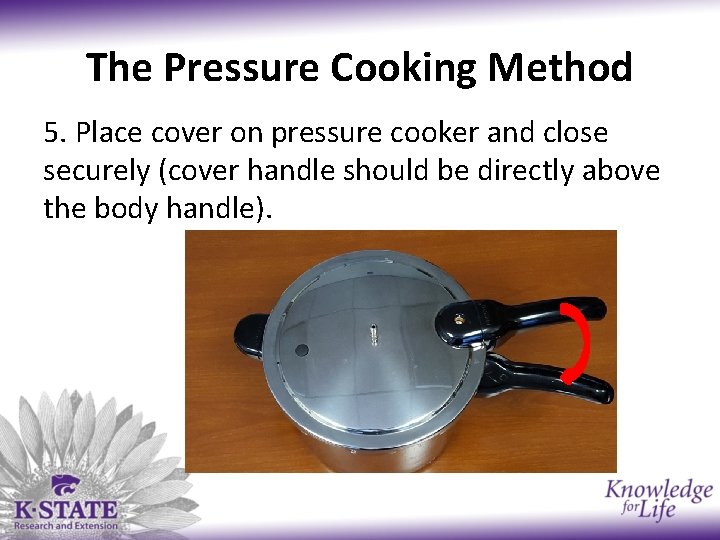 The Pressure Cooking Method

5. Place cover on pressure cooker and close securely (cover handle should be directly above the body handle).

K·STATE
Research and Extension

Knowledge for Life